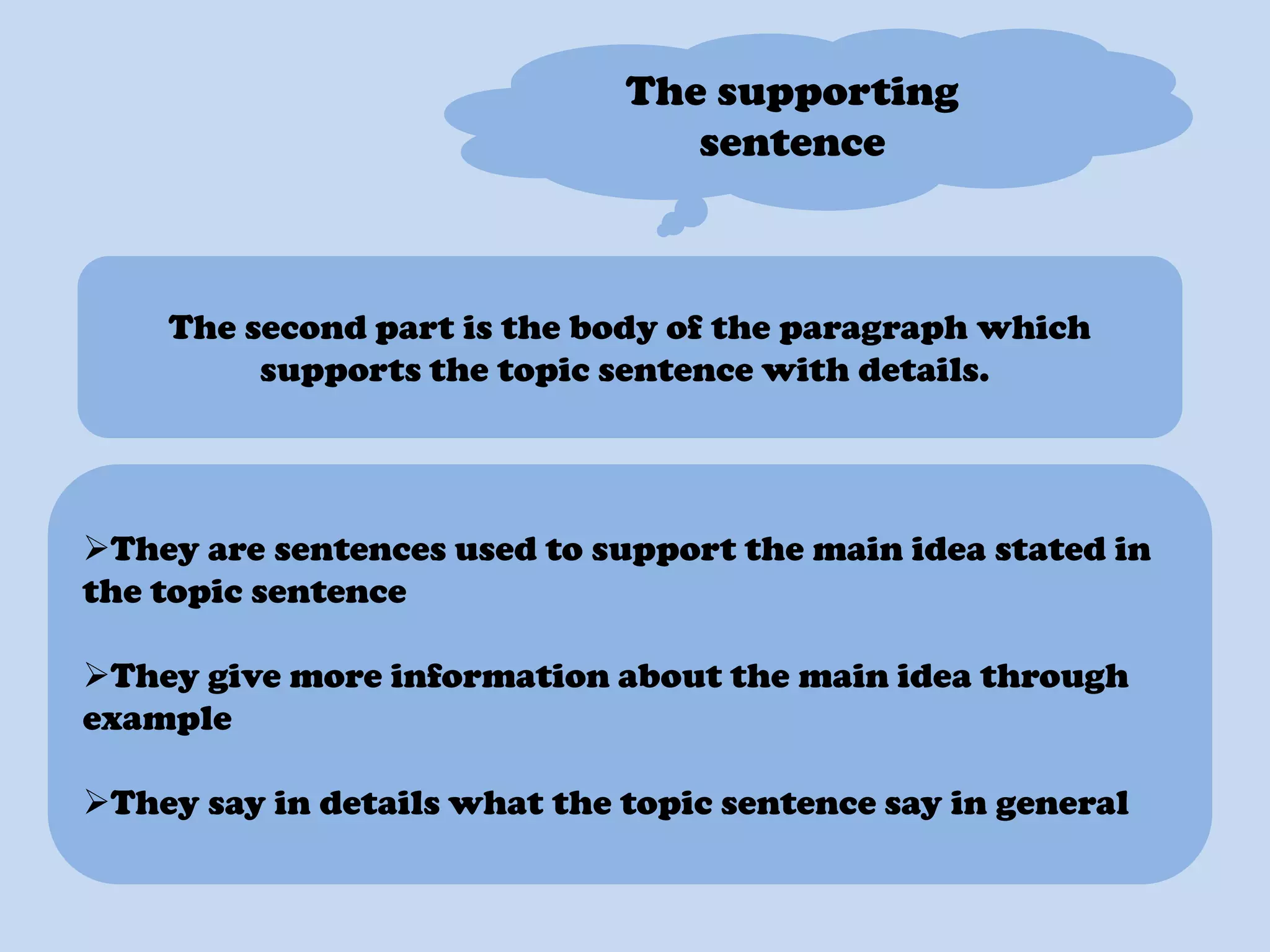 The supporting sentence

The second part is the body of the paragraph which supports the topic sentence with details.

➢They are sentences used to support the main idea stated in the topic sentence

➢They give more information about the main idea through example

➢They say in details what the topic sentence say in general